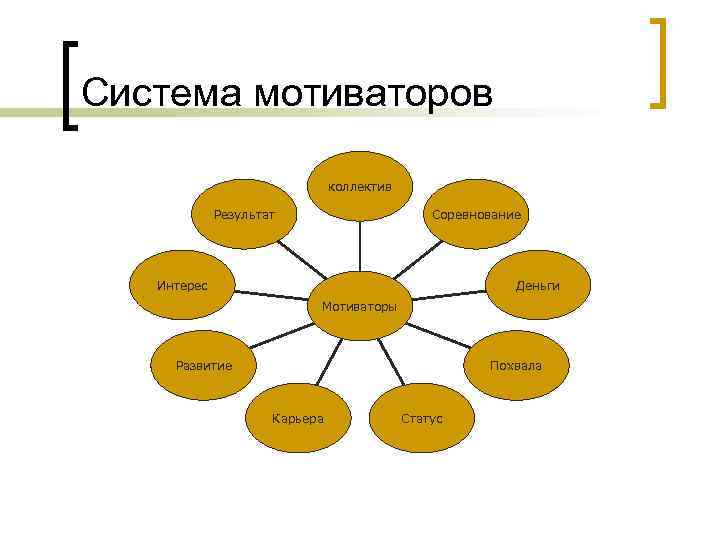 Система мотиваторов

коллектив

Результат

Соревнование

Интерес

Мотиваторы

Деньги

Развитие

Похвала

Карьера

Статус